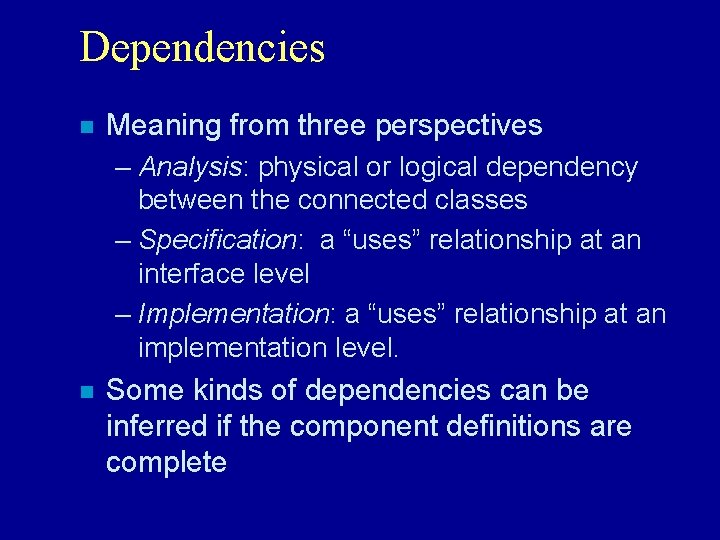 Dependencies

Meaning from three perspectives

– Analysis: physical or logical dependency between the connected classes

– Specification: a “uses” relationship at an interface level

– Implementation: a “uses” relationship at an implementation level.

Some kinds of dependencies can be inferred if the component definitions are complete